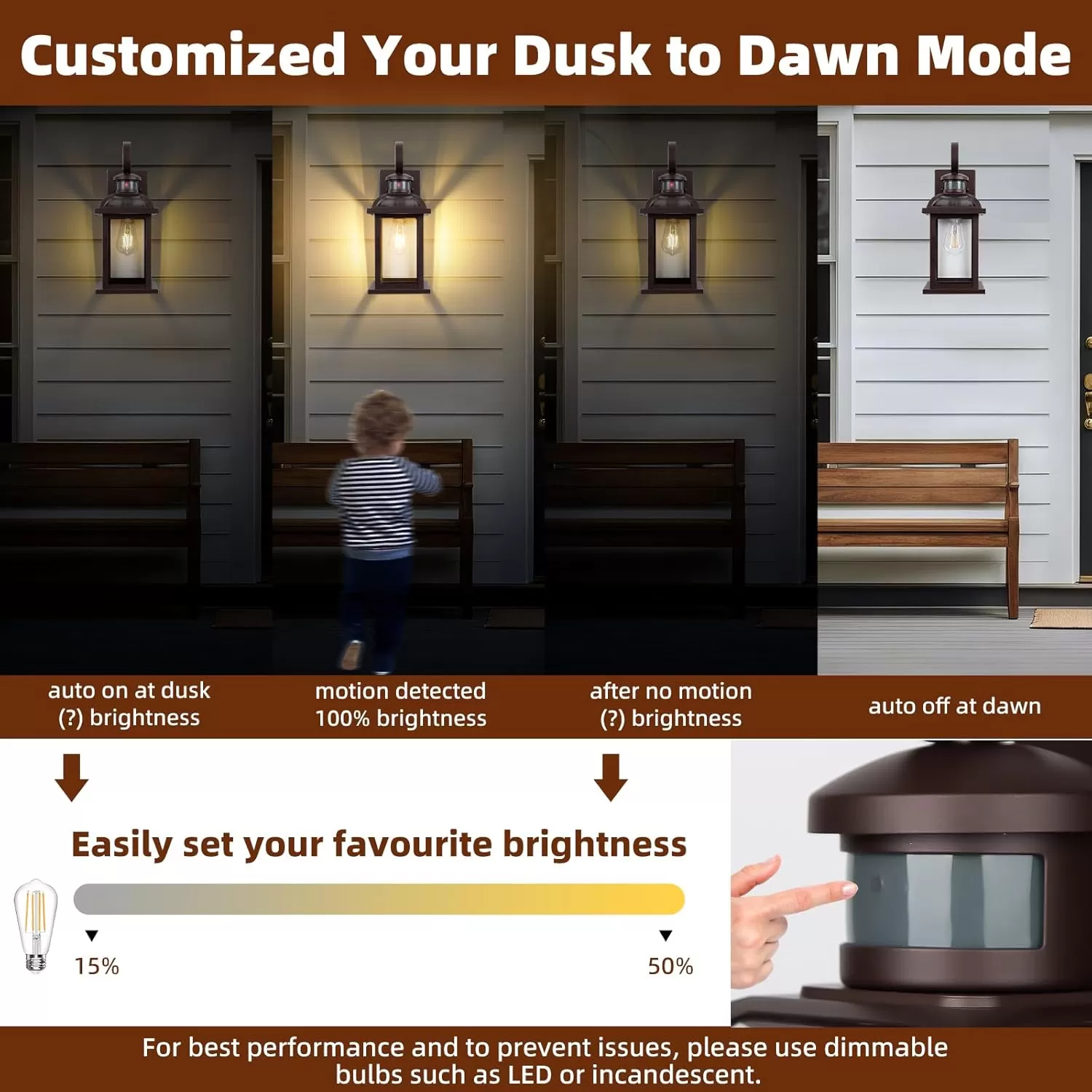 Customized Your Dusk to Dawn Mode

auto on at dusk
(?) brightness

motion detected
100% brightness

after no motion
(?) brightness

auto off at dawn

Easily set your favourite brightness

15%

50%

For best performance and to prevent issues, please use dimmable bulbs such as LED or incandescent.